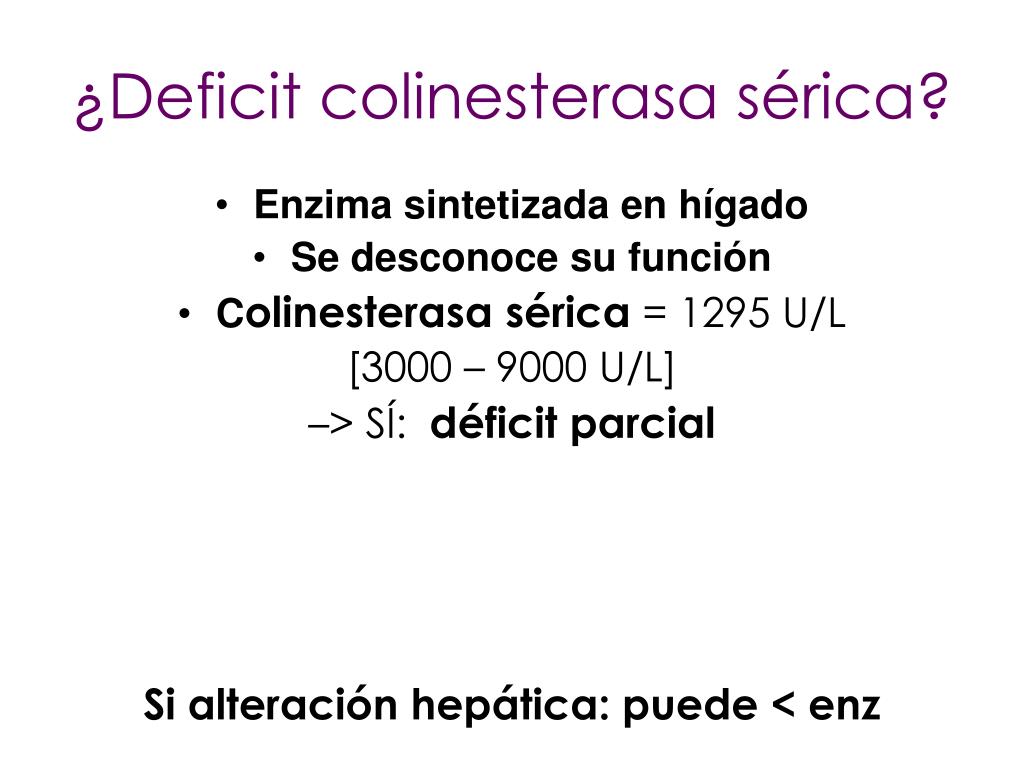 ¿Deficit colinesterasa sérica?

• Enzima sintetizada en hígado
• Se desconoce su función
• Colinesterasa sérica = 1295 U/L
[3000 – 9000 U/L]
–> SÍ: déficit parcial

Si alteración hepática: puede < enz